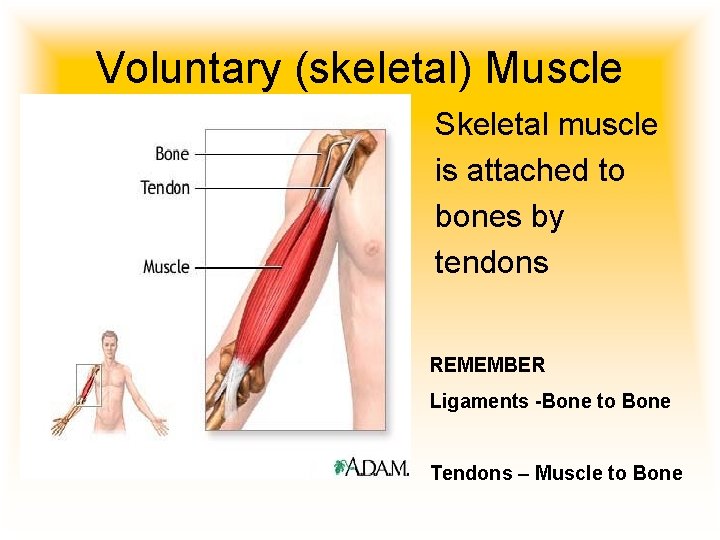 Voluntary (skeletal) Muscle

Bone

Tendon

Muscle

A.D.A.M.

Skeletal muscle is attached to bones by tendons

REMEMBER

Ligaments -Bone to Bone

Tendons – Muscle to Bone